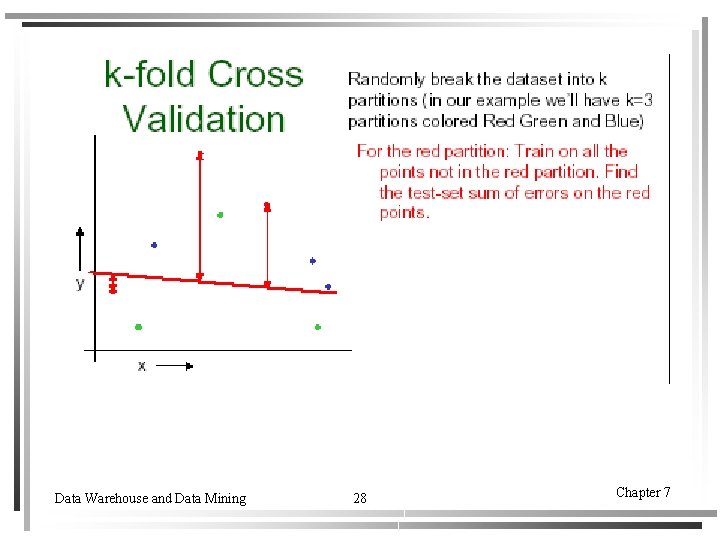 k-fold Cross Validation

Randomly break the dataset into k partitions (in our example we'll have k=3 partitions colored Red Green and Blue)

For the red partition: Train on all the points not in the red partition. Find the test-set sum of errors on the red points.

y

x

Data Warehouse and Data Mining

28

Chapter 7